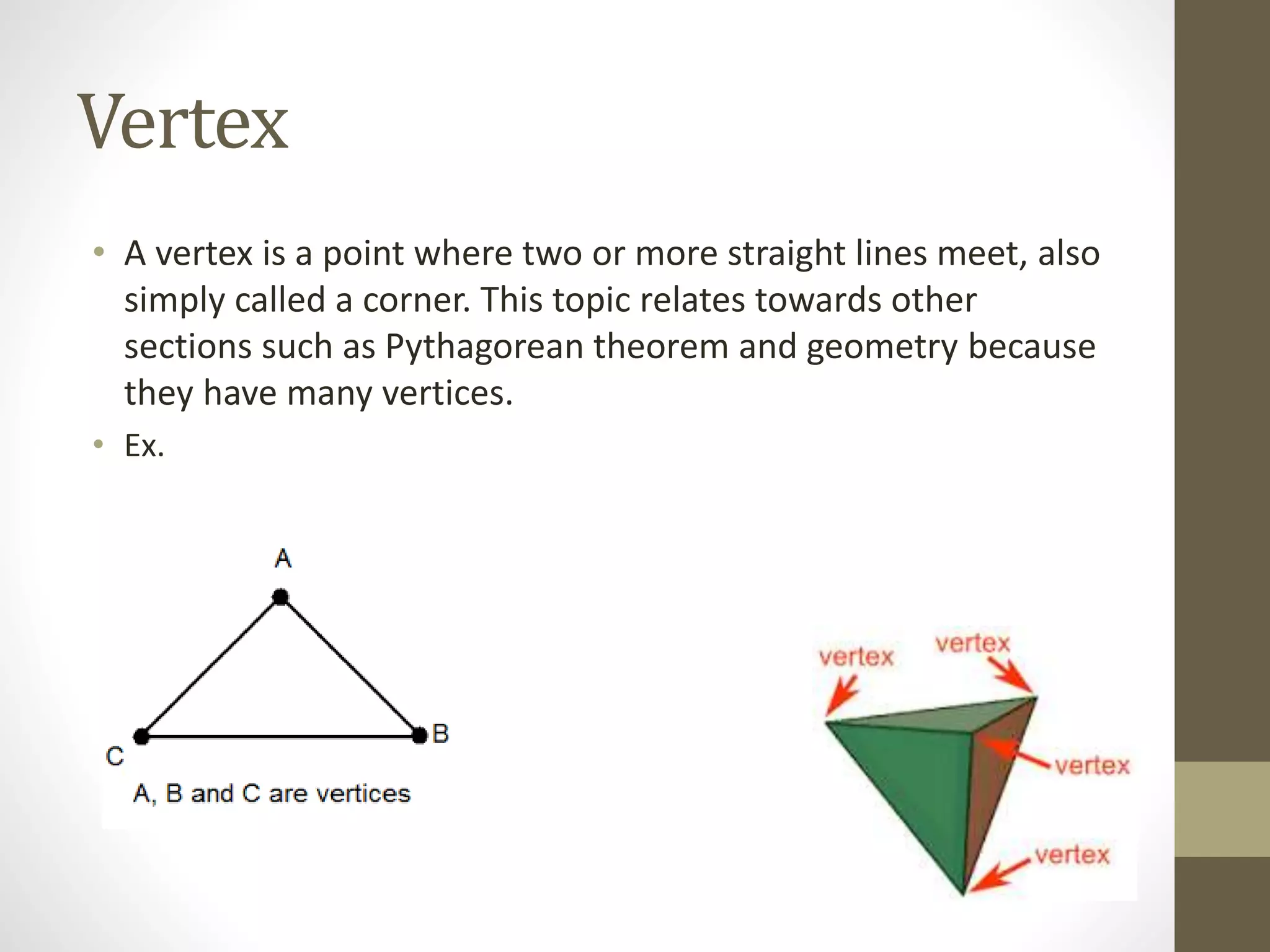 Vertex

• A vertex is a point where two or more straight lines meet, also simply called a corner. This topic relates towards other sections such as Pythagorean theorem and geometry because they have many vertices.
• Ex.

A
B
C
A, B and C are vertices

vertex
vertex
vertex
vertex